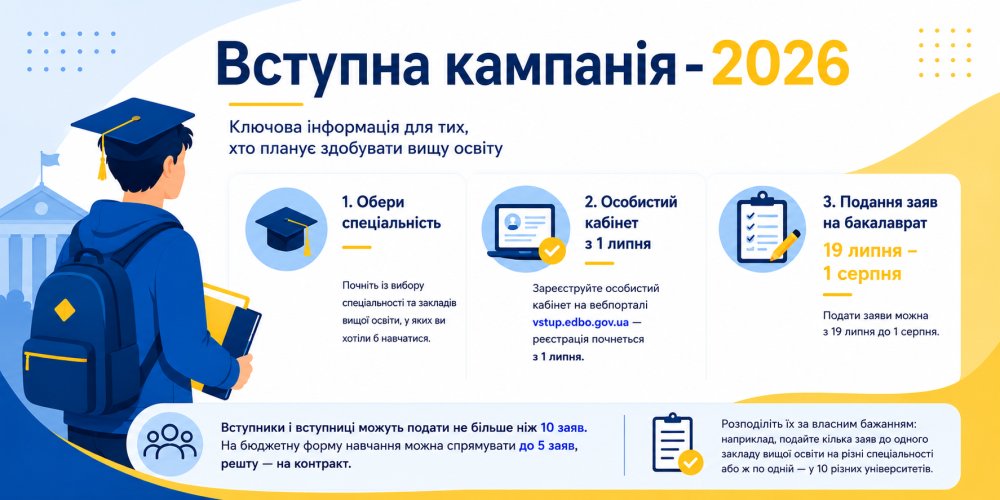 Вступна кампанія - 2026

Ключова інформація для тих, хто планує здобувати вищу освіту

1. Обери спеціальність

Почніть із вибору спеціальності та закладів вищої освіти, у яких ви хотіли б навчатися.

2. Особистий кабінет з 1 липня

Зареєструйте особистий кабінет на вебпорталі vstup.edbo.gov.ua — реєстрація почнеться з 1 липня.

3. Подання заяв на бакалаврат

19 липня – 1 серпня

Подати заяви можна з 19 липня до 1 серпня.

Вступники і вступниці можуть подати не більше ніж 10 заяв. На бюджетну форму навчання можна спрямувати до 5 заяв, решту — на контракт.

Розподіліть їх за власним бажанням: наприклад, подайте кілька заяв до одного закладу вищої освіти на різні спеціальності або ж по одній — у 10 різних університетів.